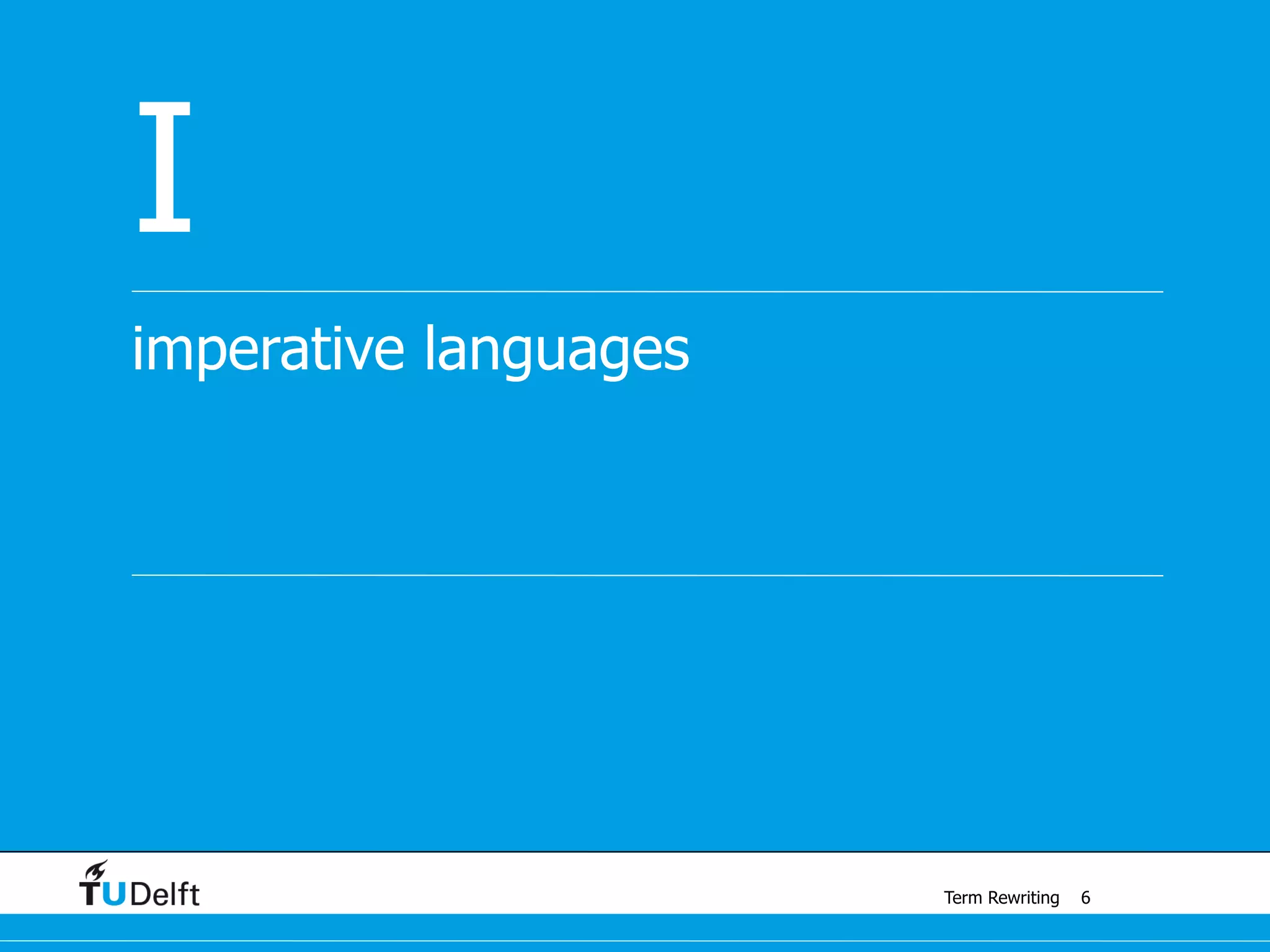 I

imperative languages

TUDelft

Term Rewriting 6